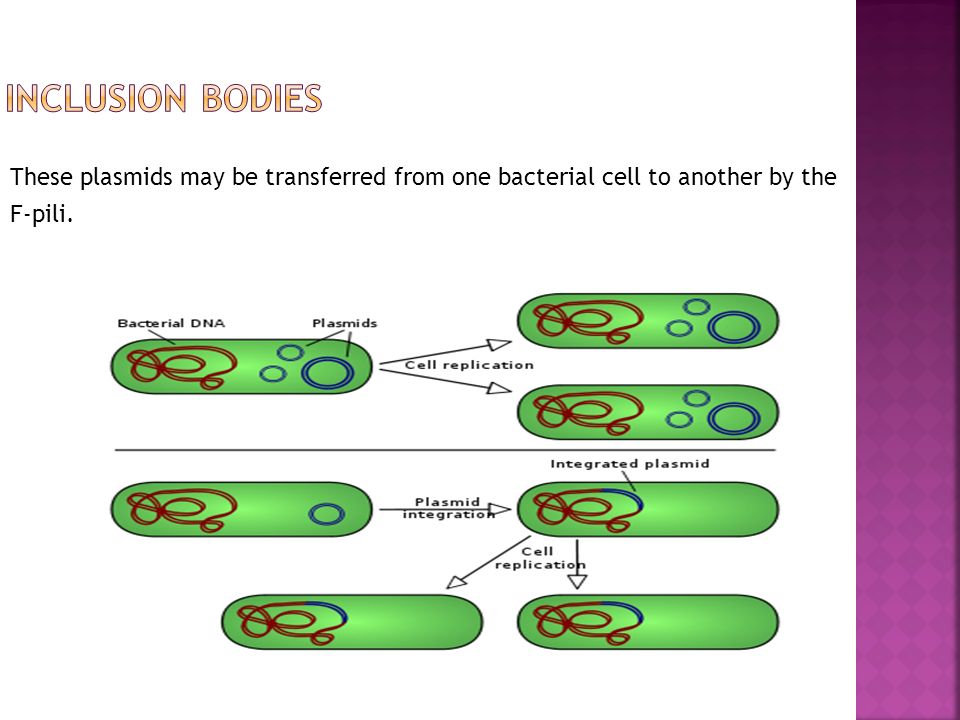 INCLUSION BODIES

These plasmids may be transferred from one bacterial cell to another by the F-pili.

Bacterial DNA

Plasmids

Cell replication

Integrated plasmid

Plasmid integration

Cell replication